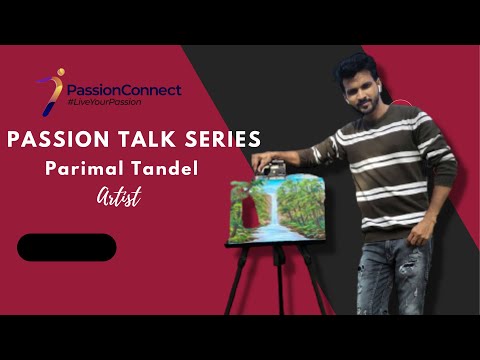 PassionConnect
#LiveYourPassion

PASSION TALK SERIES
Parimal Tandel
Artist